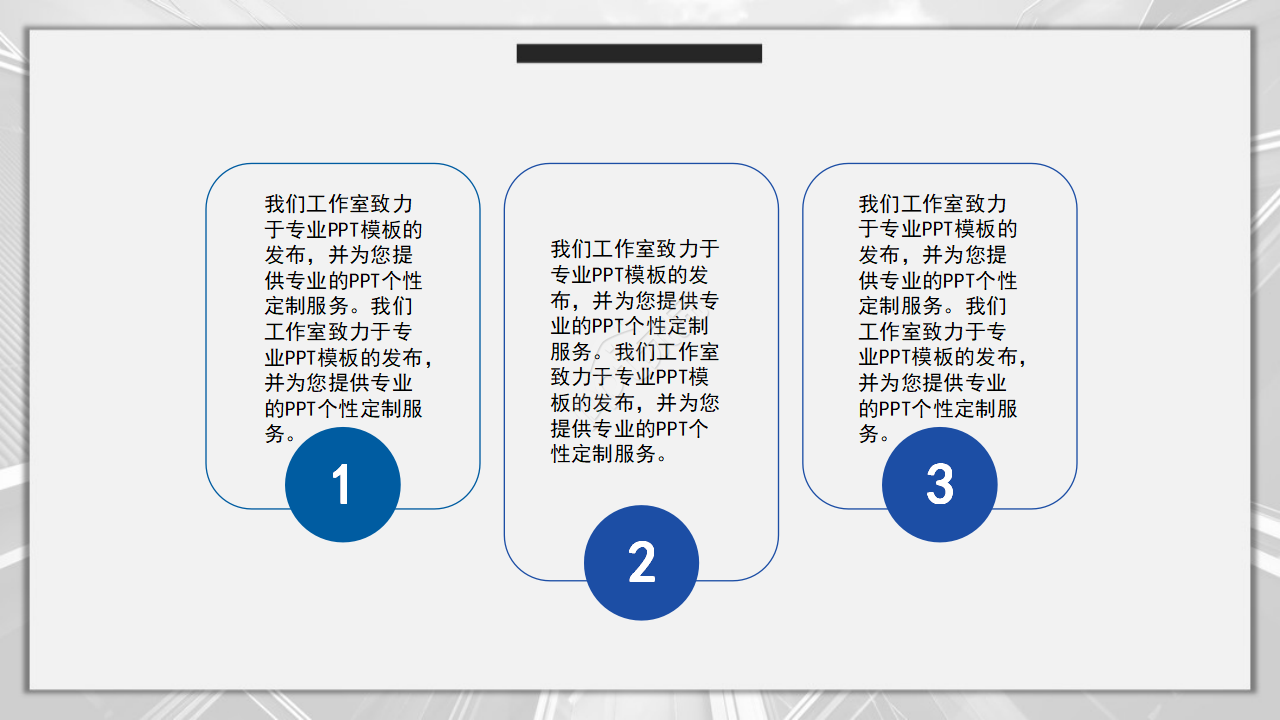 我们工作室致力于专业PPT模板的发布，并为您提供专业的PPT个性定制服务。我们工作室致力于专业PPT模板的发布，并为您提供专业的PPT个性定制服务。

1

我们工作室致力于专业PPT模板的发布，并为您提供专业的PPT个性定制服务。我们工作室致力于专业PPT模板的发布，并为您提供专业的PPT个性定制服务。

2

我们工作室致力于专业PPT模板的发布，并为您提供专业的PPT个性定制服务。我们工作室致力于专业PPT模板的发布，并为您提供专业的PPT个性定制服务。

3